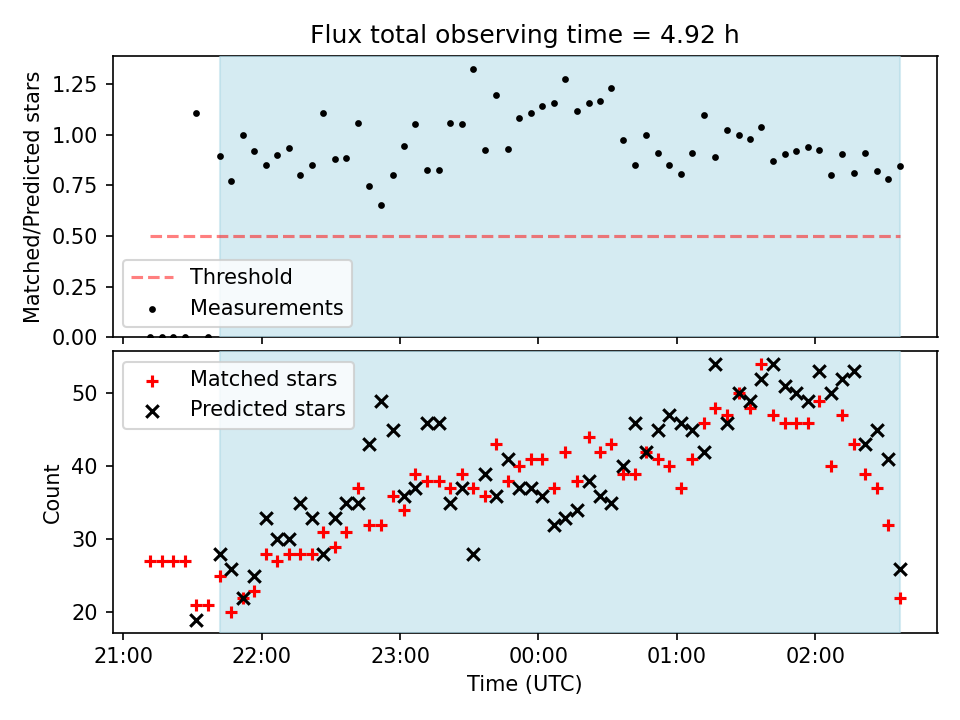 Flux total observing time = 4.92 h

Matched/Predicted stars

1.25
1.00
0.75
0.50
0.25
0.00

Threshold
Measurements

Matched stars
Predicted stars

Count

50
40
30
20

21:00
22:00
23:00
00:00
01:00
02:00

Time (UTC)